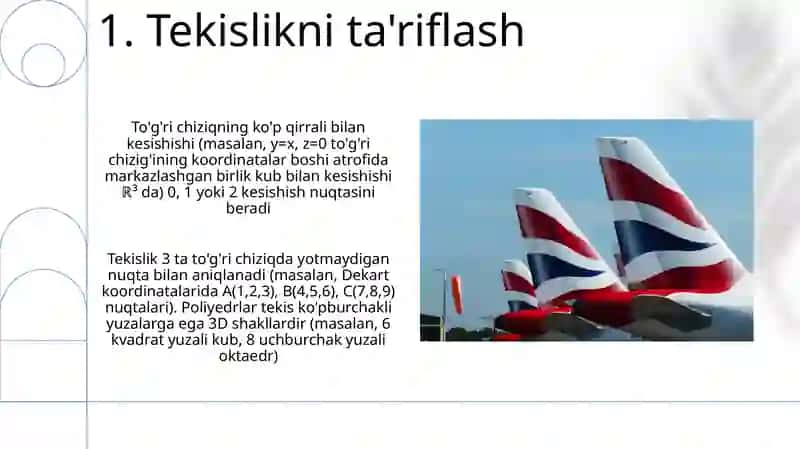 1. Tekislikni ta'riflash

To'g'ri chiziqning ko'p qirrali bilan kesishishi (masalan, y=x, z=0 to'g'ri chizig'ining koordinatalar boshi atrofida markazlashgan birlik kub bilan kesishishi $\mathbb{R}^3$ da) 0, 1 yoki 2 kesishish nuqtasini beradi

Tekislik 3 ta to'g'ri chiziqda yotmaydigan nuqta bilan aniqlanadi (masalan, Dekart koordinatalarida A(1,2,3), B(4,5,6), C(7,8,9) nuqtalari). Poliyedrlar tekis ko'pburchakli yuzalarga ega 3D shakllardir (masalan, 6 kvadrat yuzali kub, 8 uchburchak yuzali oktaedr)